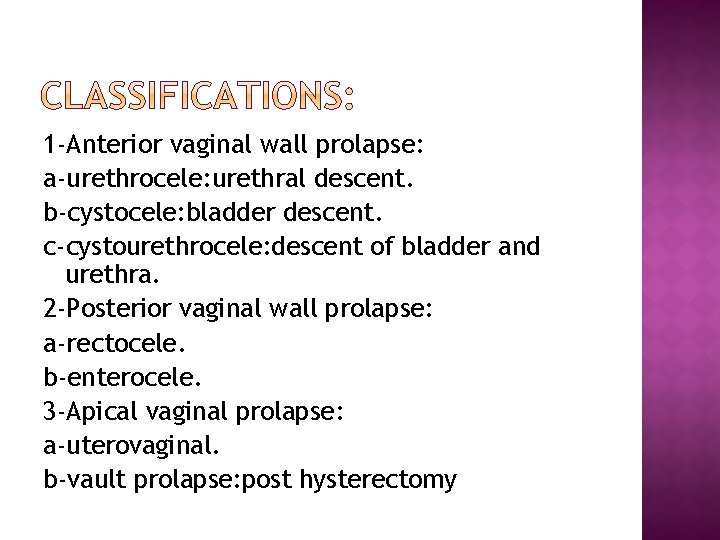 CLASSIFICATIONS:

1-Anterior vaginal wall prolapse:
a-urethrocele:urethral descent.
b-cystocele:bladder descent.
c-cystourethrocele:descent of bladder and urethra.
2-Posterior vaginal wall prolapse:
a-rectocele.
b-enterocele.
3-Apical vaginal prolapse:
a-uterovaginal.
b-vault prolapse:post hysterectomy